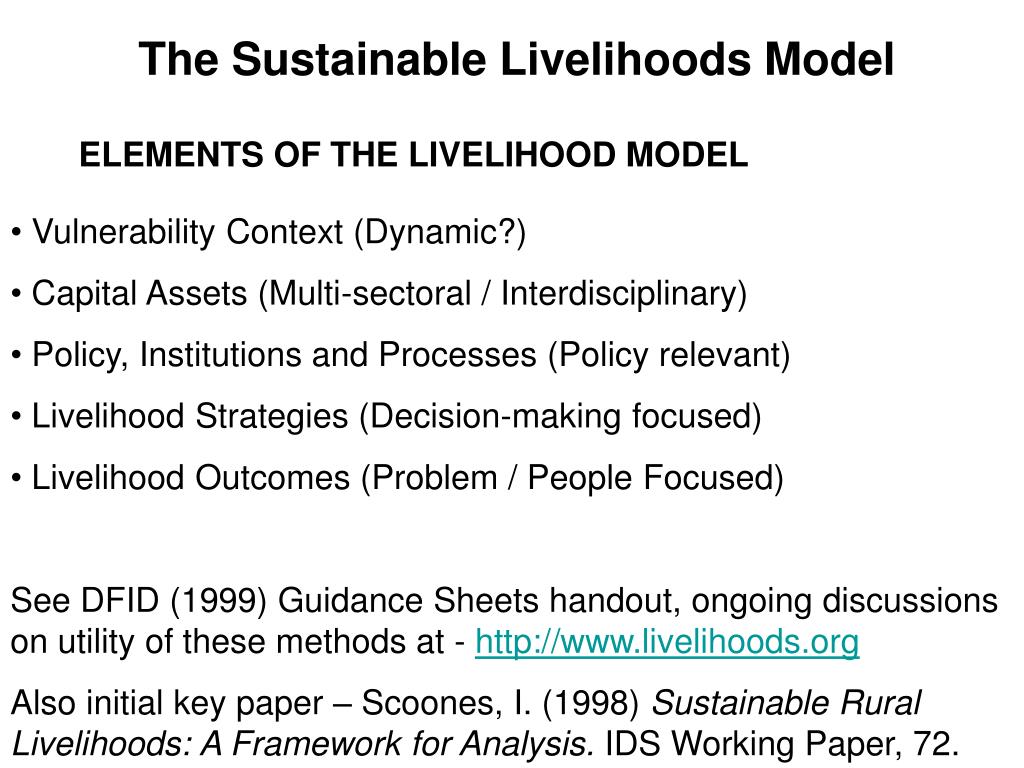 The Sustainable Livelihoods Model

ELEMENTS OF THE LIVELIHOOD MODEL

• Vulnerability Context (Dynamic?)

• Capital Assets (Multi-sectoral / Interdisciplinary)

• Policy, Institutions and Processes (Policy relevant)

• Livelihood Strategies (Decision-making focused)

• Livelihood Outcomes (Problem / People Focused)

See DFID (1999) Guidance Sheets handout, ongoing discussions on utility of these methods at - http://www.livelihoods.org

Also initial key paper – Scoones, I. (1998) Sustainable Rural Livelihoods: A Framework for Analysis. IDS Working Paper, 72.